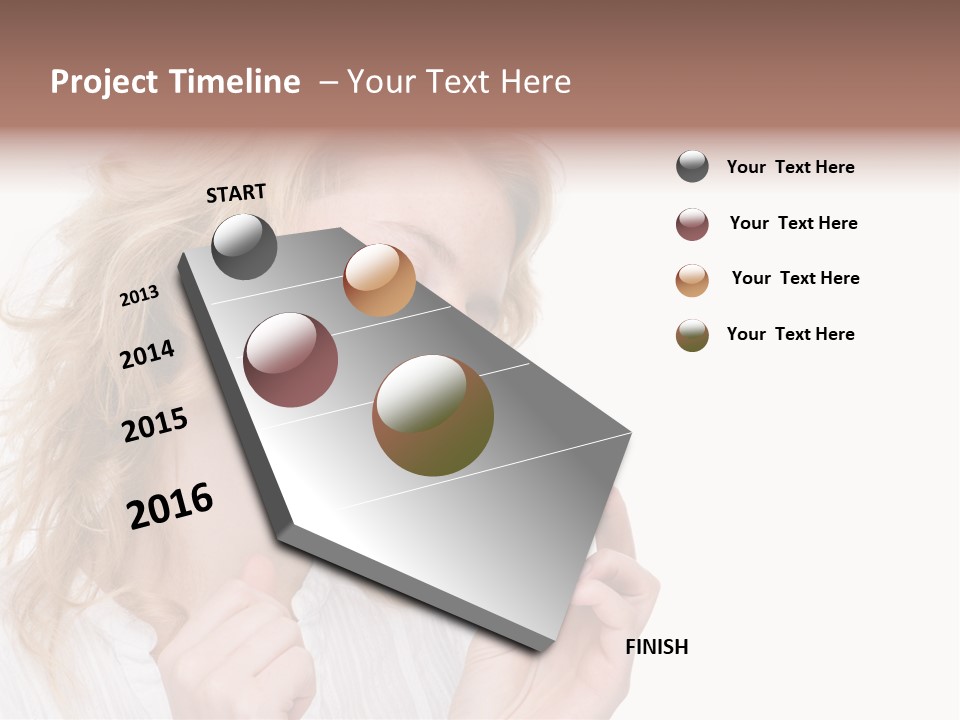 Project Timeline – Your Text Here

START

2013

2014

2015

2016

FINISH

Your Text Here

Your Text Here

Your Text Here

Your Text Here